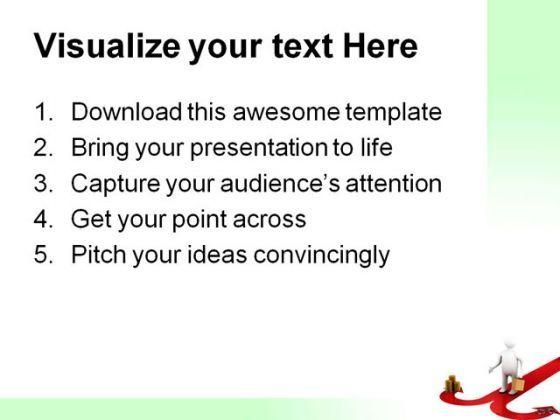 Visualize your text Here

1. Download this awesome template
2. Bring your presentation to life
3. Capture your audience's attention
4. Get your point across
5. Pitch your ideas convincingly